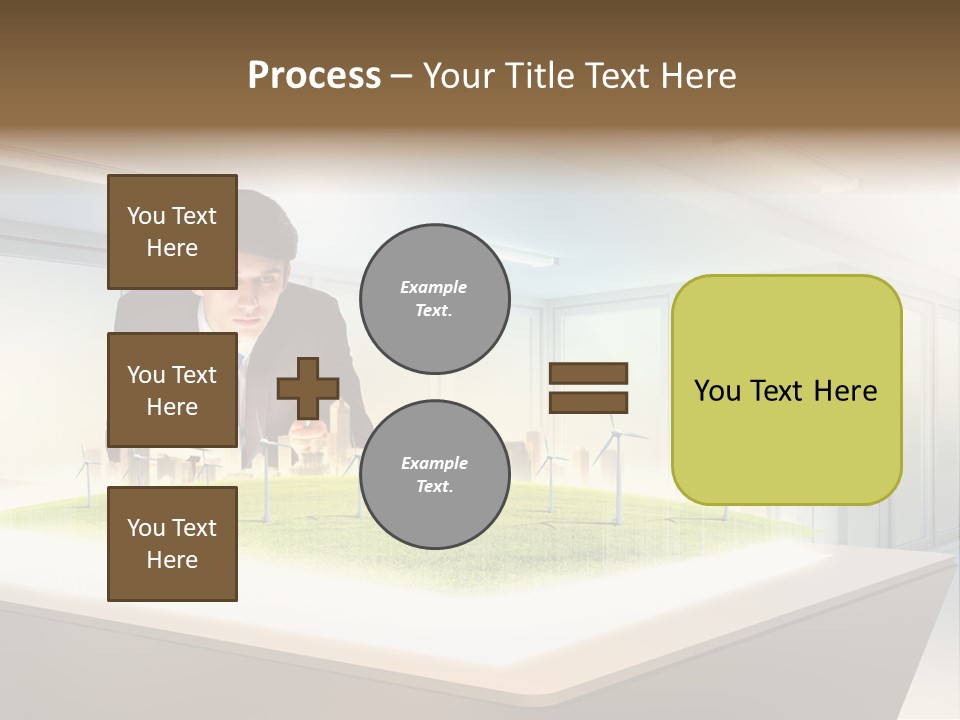 Process – Your Title Text Here

You Text Here

You Text Here

You Text Here

Example Text.

Example Text.

You Text Here